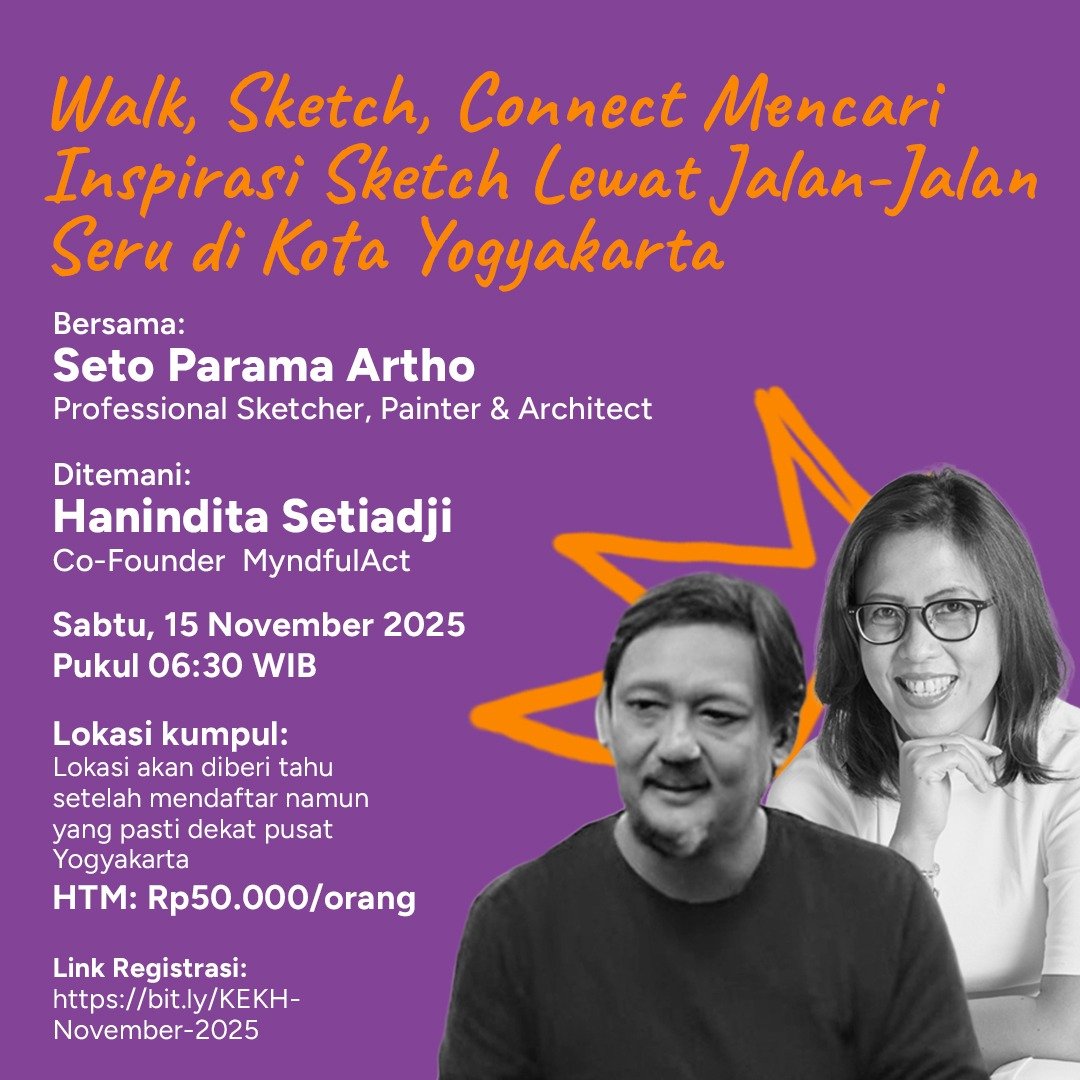 Walk, Sketch, Connect Mencari Inspirasi Sketch Lewat Jalan-Jalan Seru di Kota Yogyakarta

Bersama:
Seto Parama Artho
Professional Sketcher, Painter & Architect

Ditemani:
Hanindita Setiadji
Co-Founder MyndfulAct

Sabtu, 15 November 2025
Pukul 06:30 WIB

Lokasi kumpul:
Lokasi akan diberi tahu setelah mendaftar namun yang pasti dekat pusat Yogyakarta
HTM: Rp50.000/orang

Link Registrasi:
https://bit.ly/KEKH-November-2025